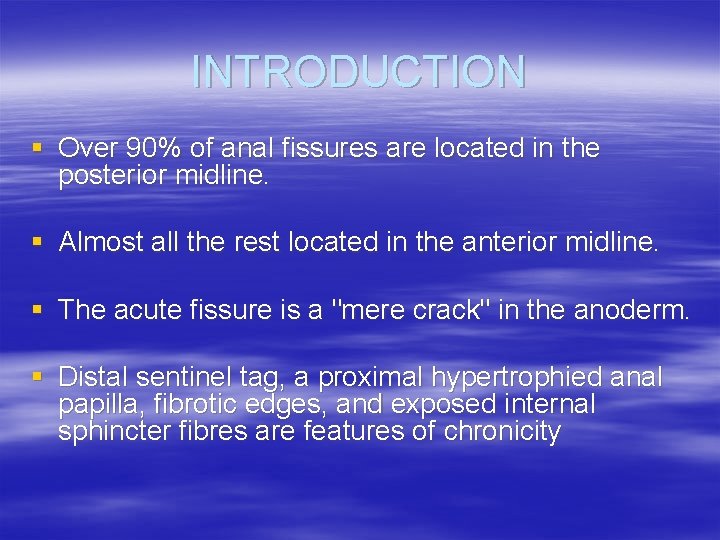 INTRODUCTION

▪ Over 90% of anal fissures are located in the posterior midline.

▪ Almost all the rest located in the anterior midline.

▪ The acute fissure is a "mere crack" in the anoderm.

▪ Distal sentinel tag, a proximal hypertrophied anal papilla, fibrotic edges, and exposed internal sphincter fibres are features of chronicity